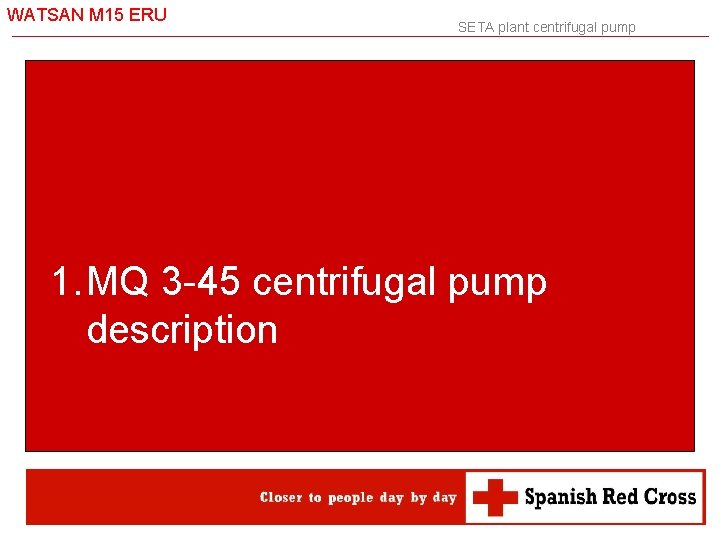 WATSAN M15 ERU

SETA plant centrifugal pump

1. MQ 3-45 centrifugal pump description

Closer to people day by day

Spanish Red Cross